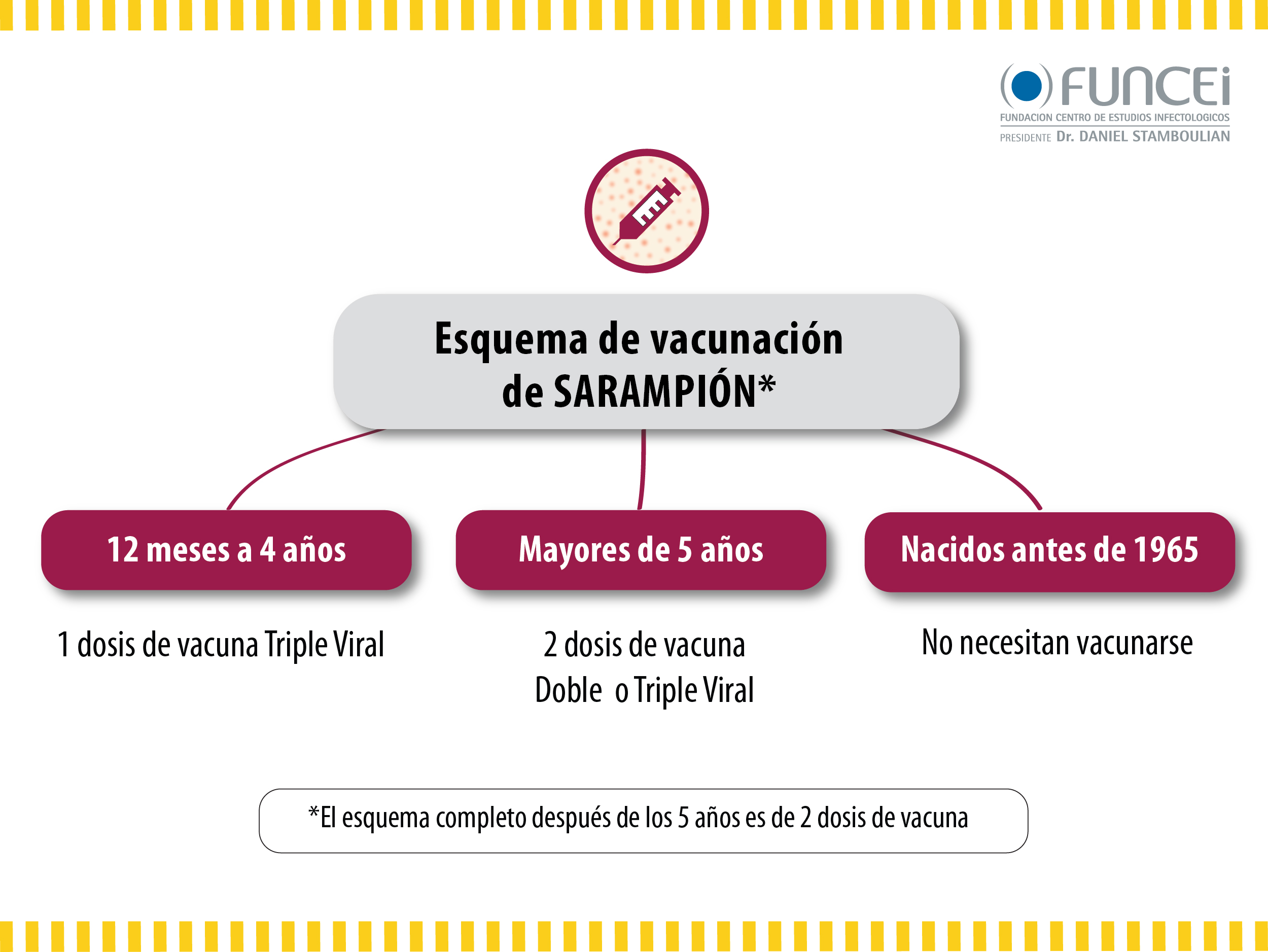 FUNCEi
FUNDACION CENTRO DE ESTUDIOS INFECTOLOGICOS
PRESIDENTE Dr. DANIEL STAMBOULIAN

Esquema de vacunación de SARAMPIÓN*

12 meses a 4 años

1 dosis de vacuna Triple Viral

Mayores de 5 años

2 dosis de vacuna Doble o Triple Viral

Nacidos antes de 1965

No necesitan vacunarse

*El esquema completo después de los 5 años es de 2 dosis de vacuna